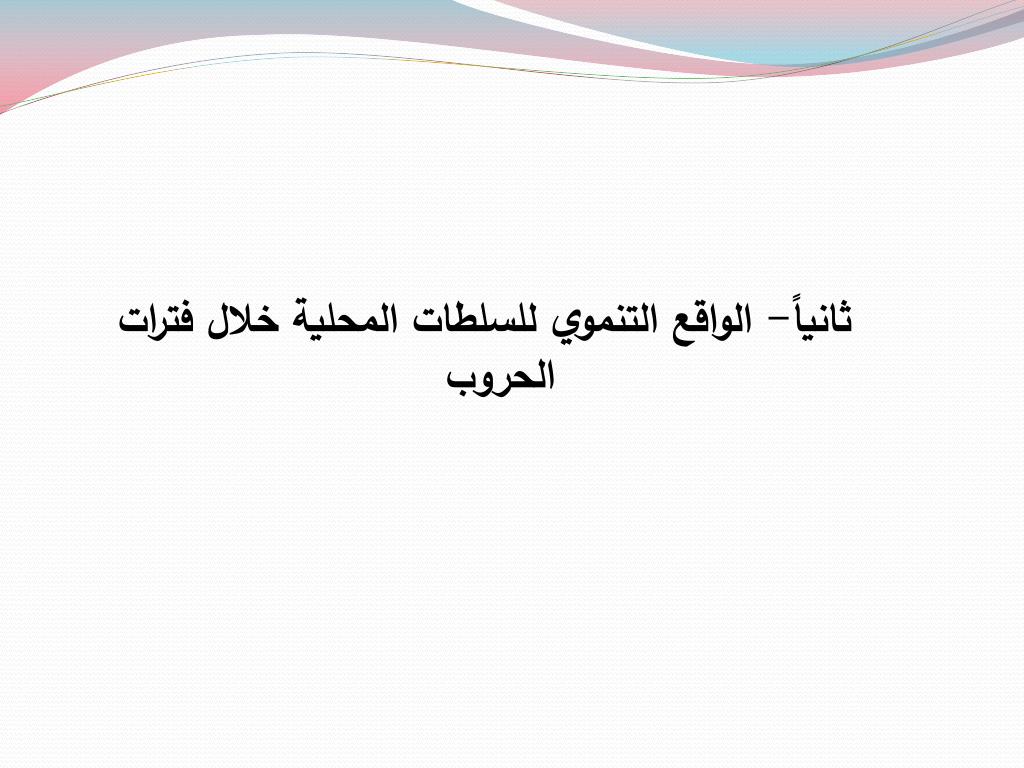 ثانياً– الواقع التنموي للسلطات المحلية خلال فترات الحروب